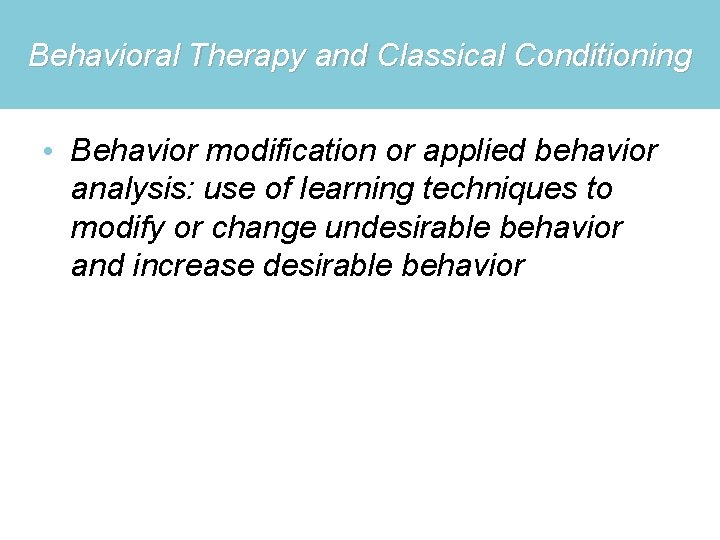 Behavioral Therapy and Classical Conditioning

• Behavior modification or applied behavior analysis: use of learning techniques to modify or change undesirable behavior and increase desirable behavior